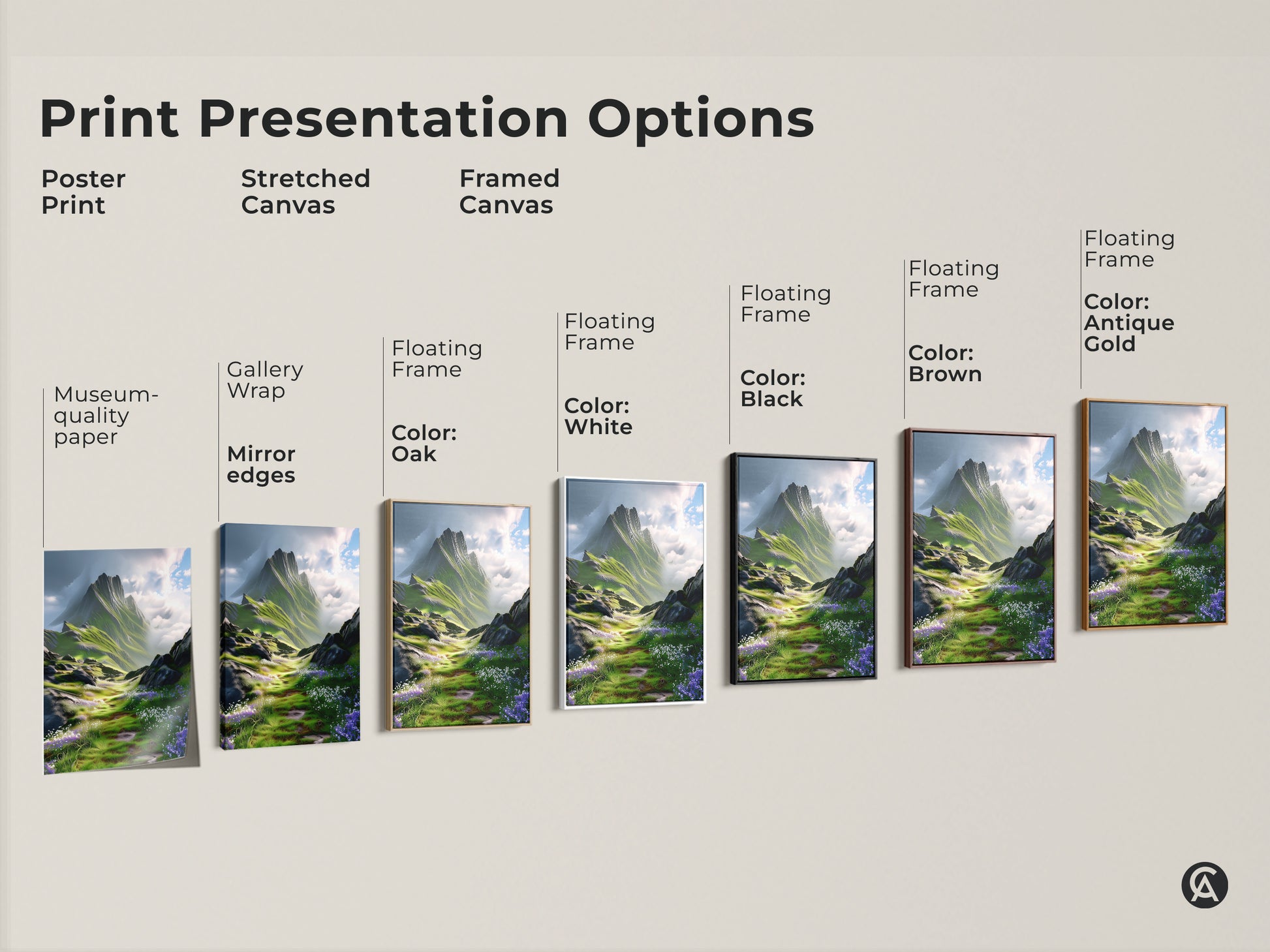 Print Presentation Options

Poster Print

Stretched Canvas

Framed Canvas

Museum-quality paper

Gallery Wrap

Mirror edges

Floating Frame

Color: Oak

Floating Frame

Color: White

Floating Frame

Color: Black

Floating Frame

Color: Brown

Floating Frame

Color: Antique Gold

CA